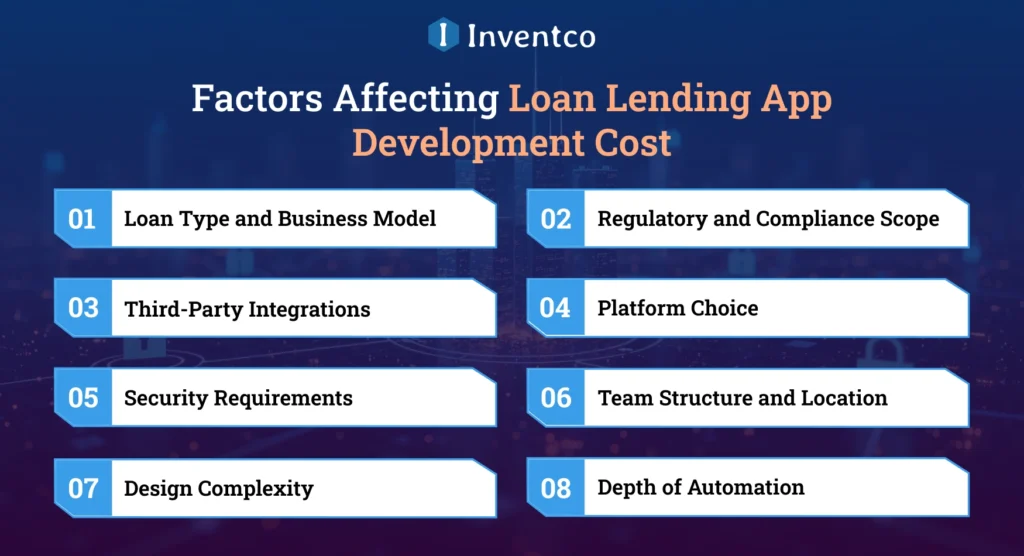 Inventco

Factors Affecting Loan Lending App Development Cost

01 Loan Type and Business Model

02 Regulatory and Compliance Scope

03 Third-Party Integrations

04 Platform Choice

05 Security Requirements

06 Team Structure and Location

07 Design Complexity

08 Depth of Automation